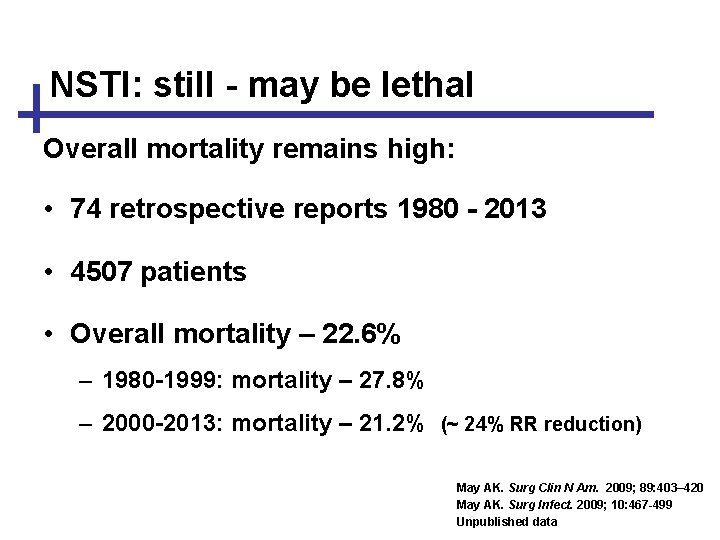 NSTI: still - may be lethal

Overall mortality remains high:

• 74 retrospective reports 1980 - 2013

• 4507 patients

• Overall mortality – 22.6%

– 1980-1999: mortality – 27.8%

– 2000-2013: mortality – 21.2% (~ 24% RR reduction)

May AK. Surg Clin N Am. 2009; 89:403–420
May AK. Surg Infect. 2009; 10:467-499
Unpublished data